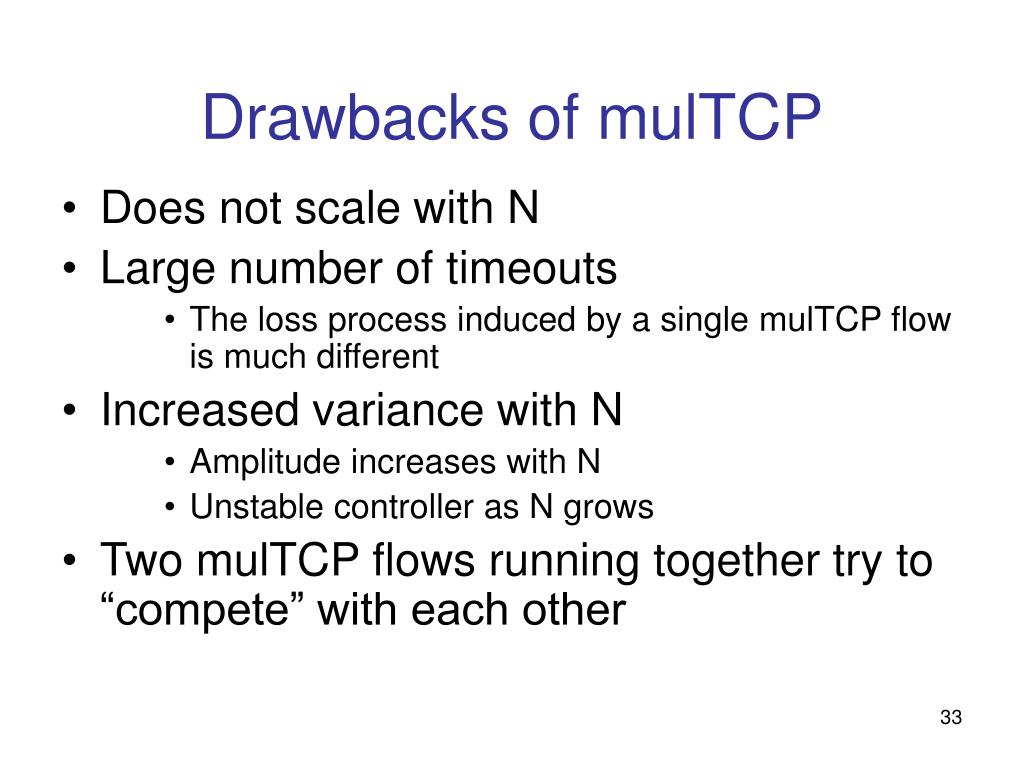 Drawbacks of mulTCP

• Does not scale with N
• Large number of timeouts
  • The loss process induced by a single mulTCP flow is much different
• Increased variance with N
  • Amplitude increases with N
  • Unstable controller as N grows
• Two mulTCP flows running together try to “compete” with each other

33